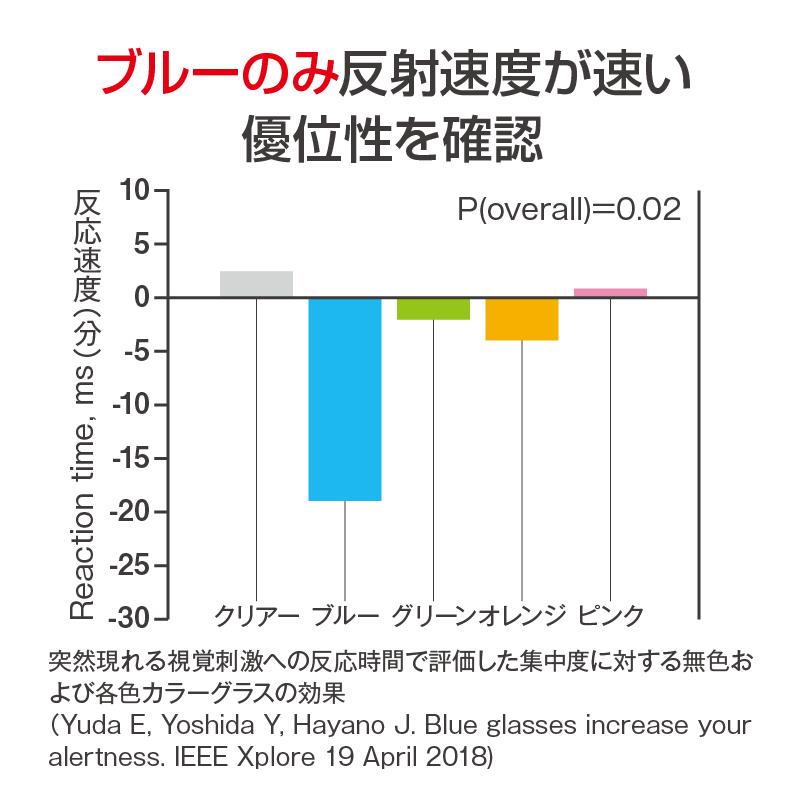 ブルーのみ反射速度が速い
優位性を確認

反応速度

Reaction time, ms (分)

P(overall)=0.02

10
5
0
-5
-10
-15
-20
-25
-30

クリアー ブルー グリーン オレンジ ピンク

突然現れる視覚刺激への反応時間で評価した集中度に対する無色および各色カラーグラスの効果
(Yuda E, Yoshida Y, Hayano J. Blue glasses increase your alertness. IEEE Xplore 19 April 2018)